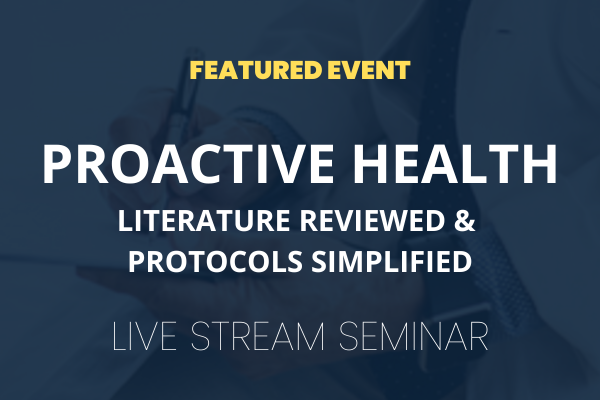 FEATURED EVENT

PROACTIVE HEALTH

LITERATURE REVIEWED & PROTOCOLS SIMPLIFIED

LIVE STREAM SEMINAR